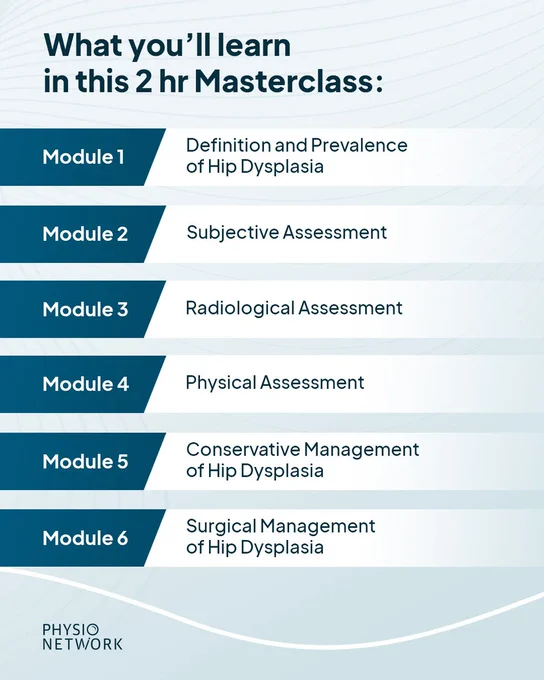 What you'll learn in this 2 hr Masterclass:

Module 1 Definition and Prevalence of Hip Dysplasia

Module 2 Subjective Assessment

Module 3 Radiological Assessment

Module 4 Physical Assessment

Module 5 Conservative Management of Hip Dysplasia

Module 6 Surgical Management of Hip Dysplasia

PHYSIO NETWORK